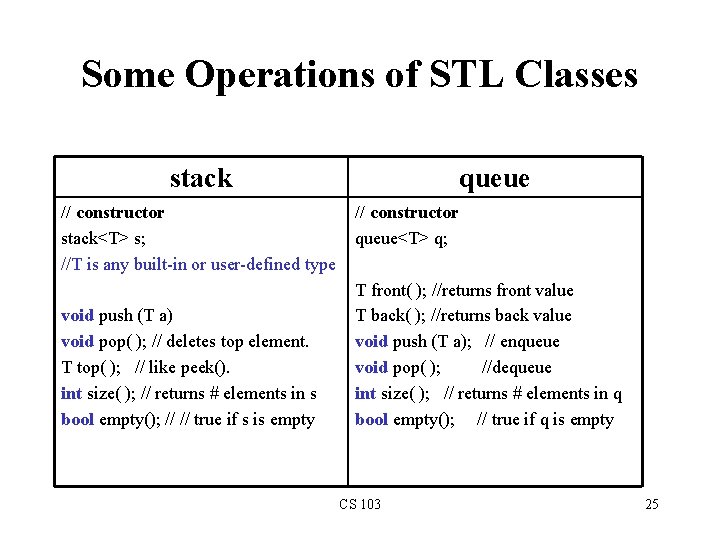 Some Operations of STL Classes

| stack | queue |
|---|---|
| // constructor<br>stack<T> s;<br>//T is any built-in or user-defined type<br><br>void push (T a)<br>void pop( ); // deletes top element.<br>T top( ); // like peek().<br>int size( ); // returns # elements in s<br>bool empty(); // // true if s is empty | // constructor<br>queue<T> q;<br><br>T front( ); //returns front value<br>T back( ); //returns back value<br>void push (T a); // enqueue<br>void pop( ); //dequeue<br>int size( ); // returns # elements in q<br>bool empty(); // true if q is empty |

CS 103

25